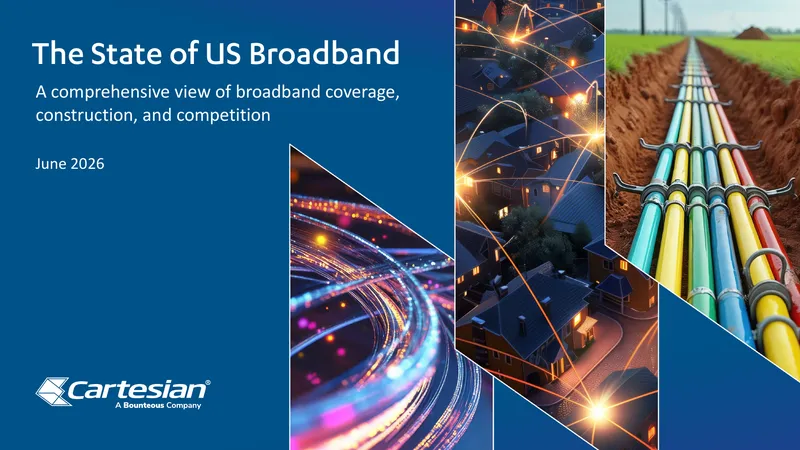 The State of US Broadband

A comprehensive view of broadband coverage, construction, and competition

June 2026

Cartesian®
A Bounteous Company